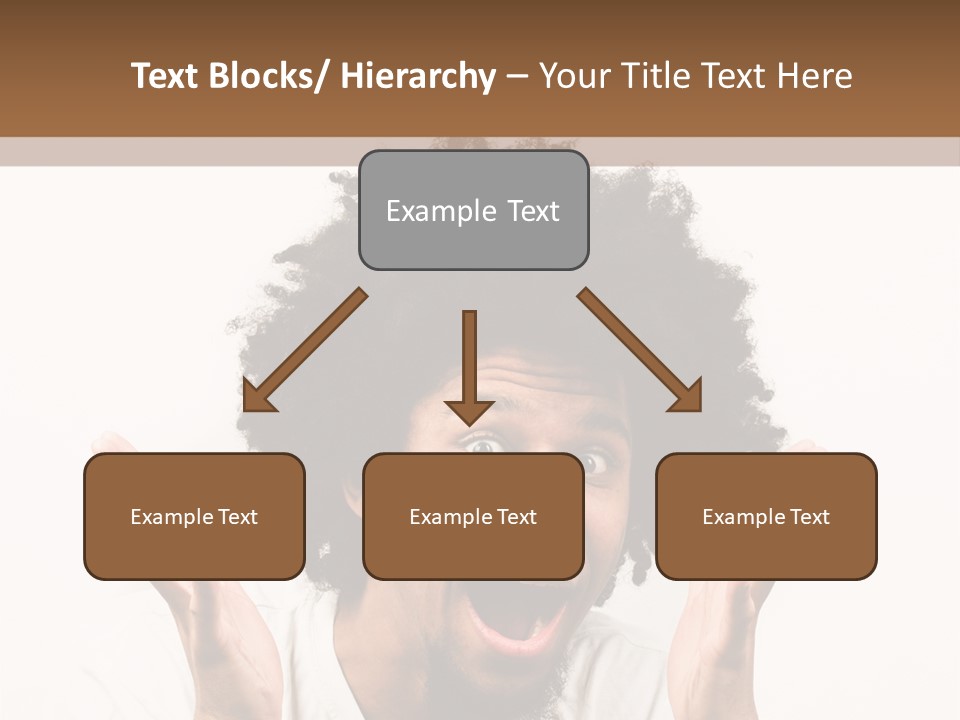 Text Blocks/ Hierarchy – Your Title Text Here

Example Text

Example Text

Example Text

Example Text